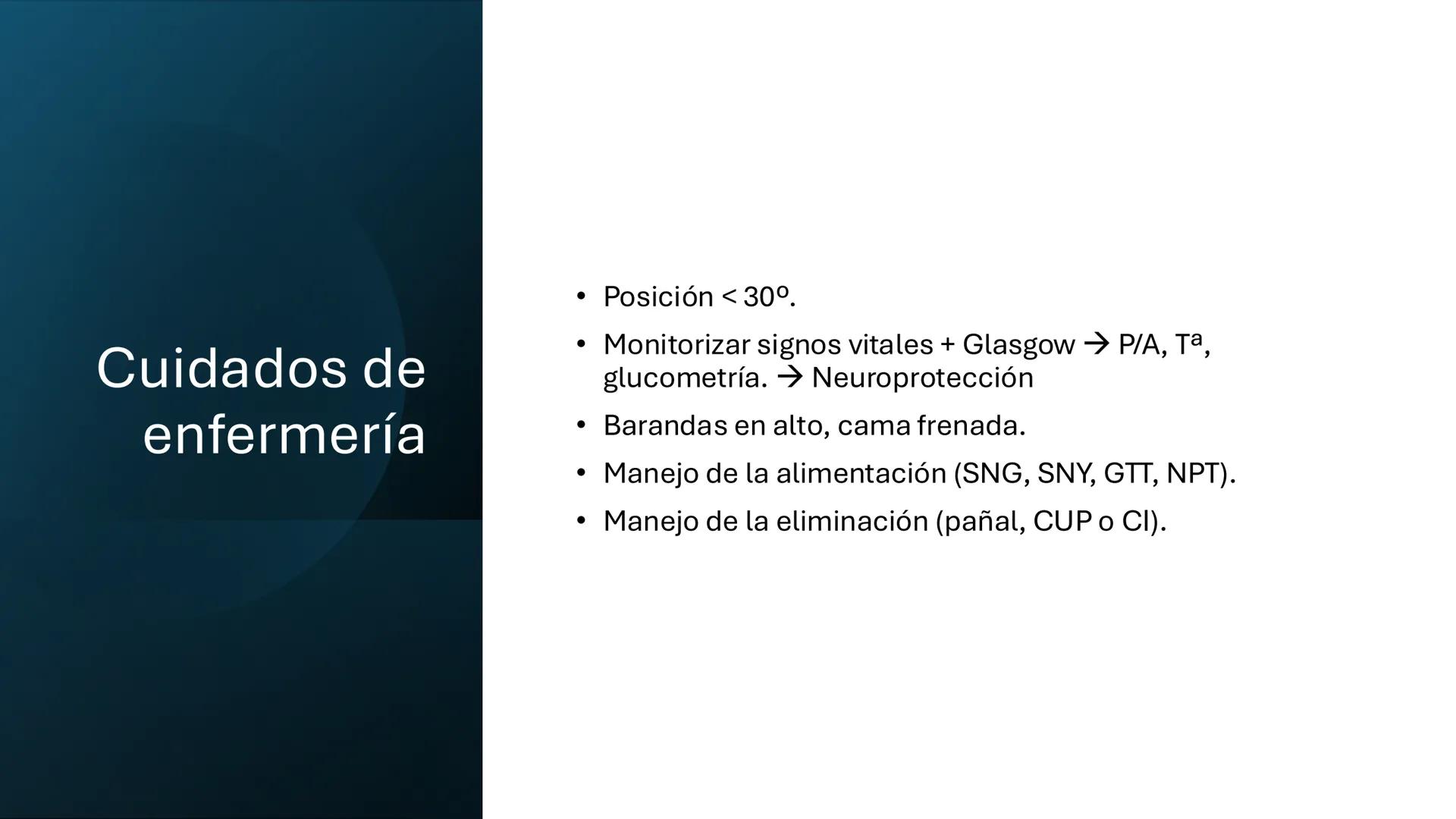 Cuidados de enfermería

• Posición < 30º.
• Monitorizar signos vitales + Glasgow → P/A, Tª, glucometría. → Neuroprotección
• Barandas en alto, cama frenada.
• Manejo de la alimentación (SNG, SNY, GTT, NPT).
• Manejo de la eliminación (pañal, CUP o CI).